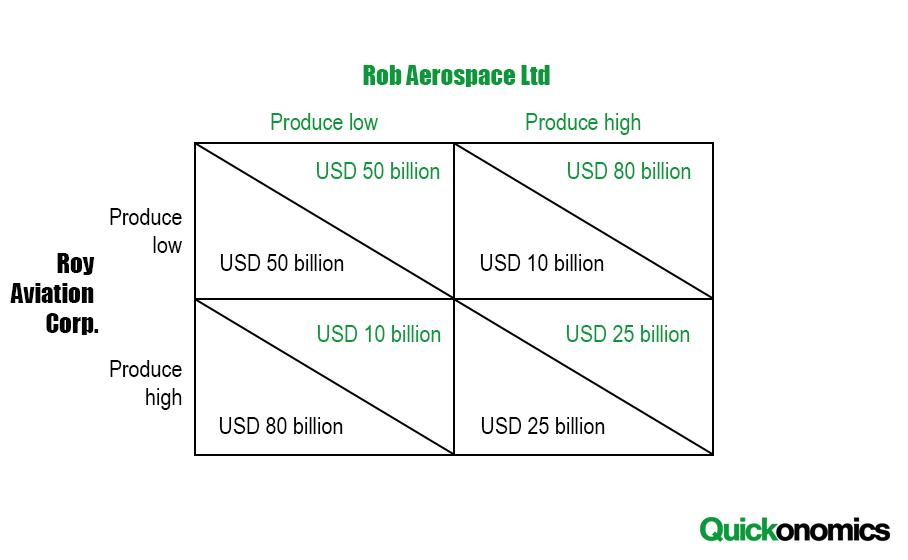 Rob Aerospace Ltd

Roy Aviation Corp.

| | Produce low | Produce high |
|---|---|---|
| Produce low | USD 50 billion / USD 50 billion | USD 80 billion / USD 10 billion |
| Produce high | USD 10 billion / USD 80 billion | USD 25 billion / USD 25 billion |

Quickonomics